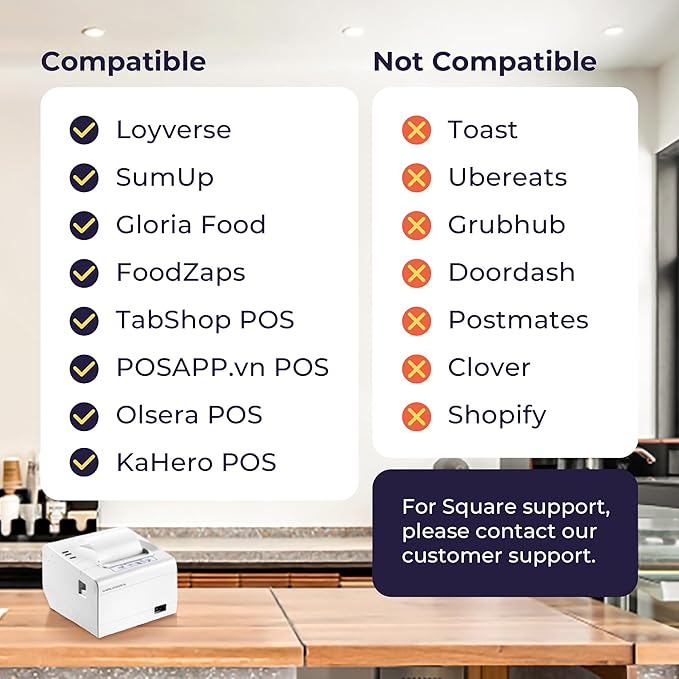 Compatible

Loyverse
SumUp
Gloria Food
FoodZaps
TabShop POS
POSAPP.vn POS
Olsera POS
KaHero POS

Not Compatible

Toast
Ubereats
Grubhub
Doordash
Postmates
Clover
Shopify

For Square support, please contact our customer support.